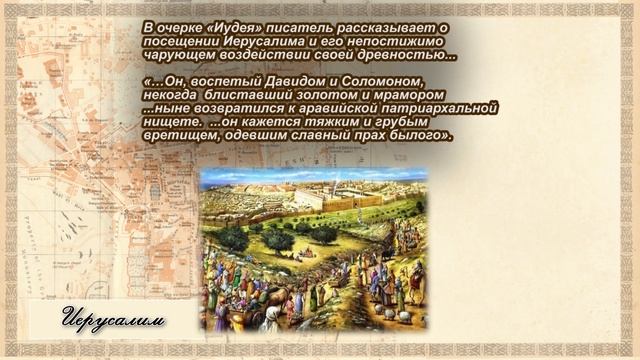 В очерке «Иудея» писатель рассказывает о посещении Иерусалима и его непостижимо чарующем воздействии своей древностью...

«...Он, воспетый Давидом и Соломоном, некогда блиставший золотом и мрамором ...ныне возвратился к аравийской патриархальной нищете. ...он кажется тяжким и грубым вретищем, одевшим славный прах былого».

Иерусалим